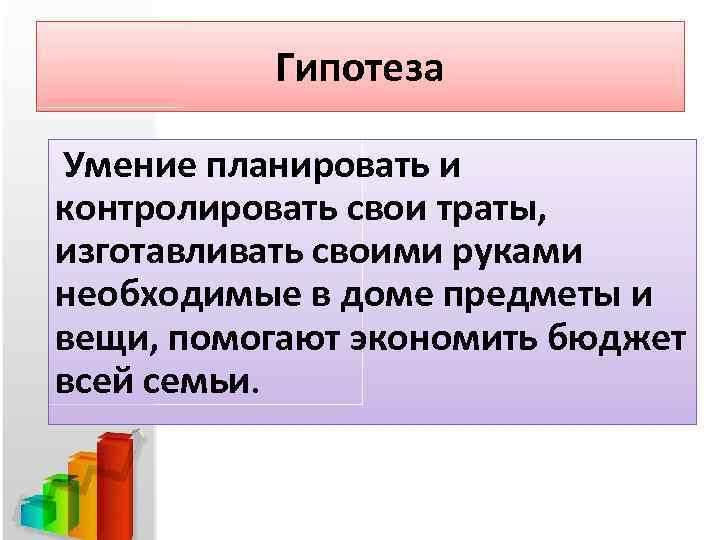 Гипотеза

Умение планировать и контролировать свои траты, изготавливать своими руками необходимые в доме предметы и вещи, помогают экономить бюджет всей семьи.